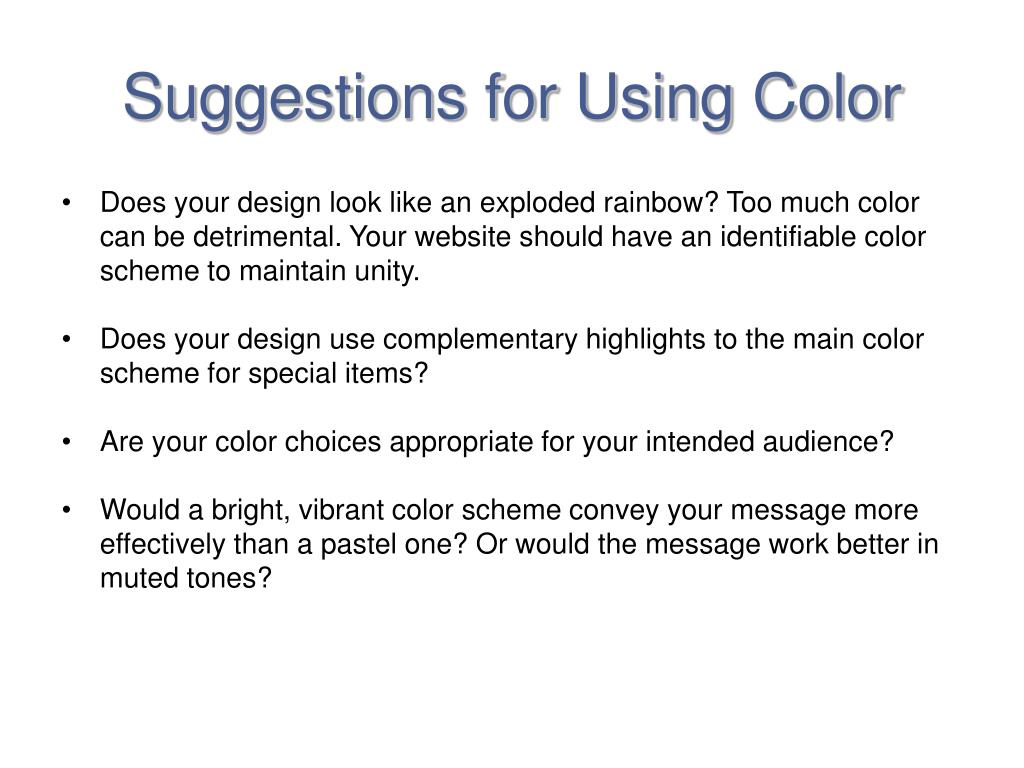 Suggestions for Using Color

• Does your design look like an exploded rainbow? Too much color can be detrimental. Your website should have an identifiable color scheme to maintain unity.

• Does your design use complementary highlights to the main color scheme for special items?

• Are your color choices appropriate for your intended audience?

• Would a bright, vibrant color scheme convey your message more effectively than a pastel one? Or would the message work better in muted tones?